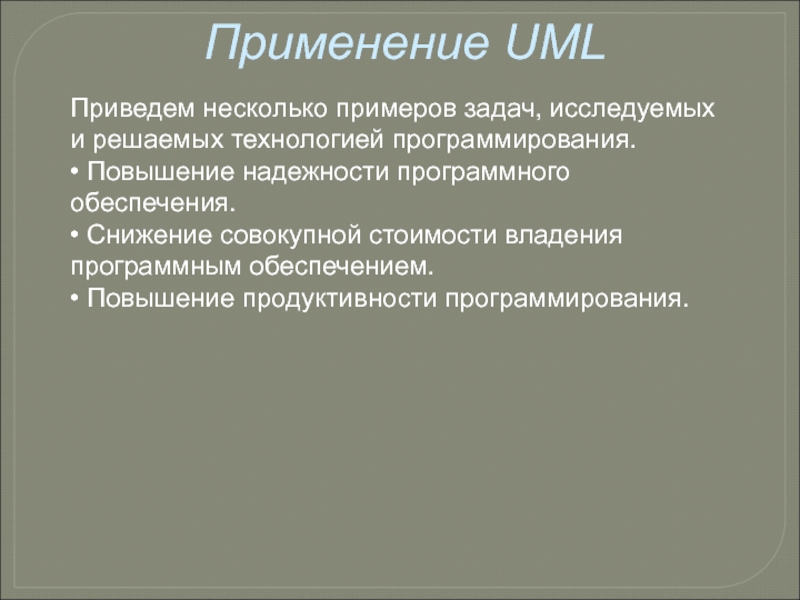 Применение UML

Приведем несколько примеров задач, исследуемых и решаемых технологией программирования.
• Повышение надежности программного обеспечения.
• Снижение совокупной стоимости владения программным обеспечением.
• Повышение продуктивности программирования.